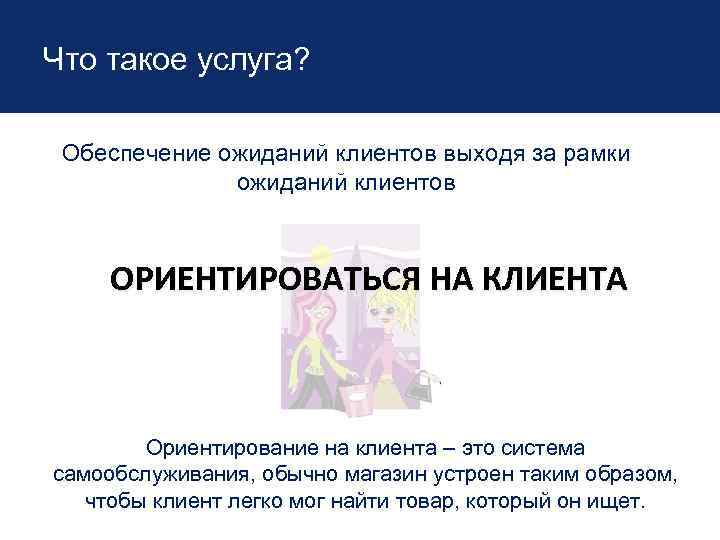 Что такое услуга?

Обеспечение ожиданий клиентов выходя за рамки ожиданий клиентов

ОРИЕНТИРОВАТЬСЯ НА КЛИЕНТА

Ориентирование на клиента – это система самообслуживания, обычно магазин устроен таким образом, чтобы клиент легко мог найти товар, который он ищет.